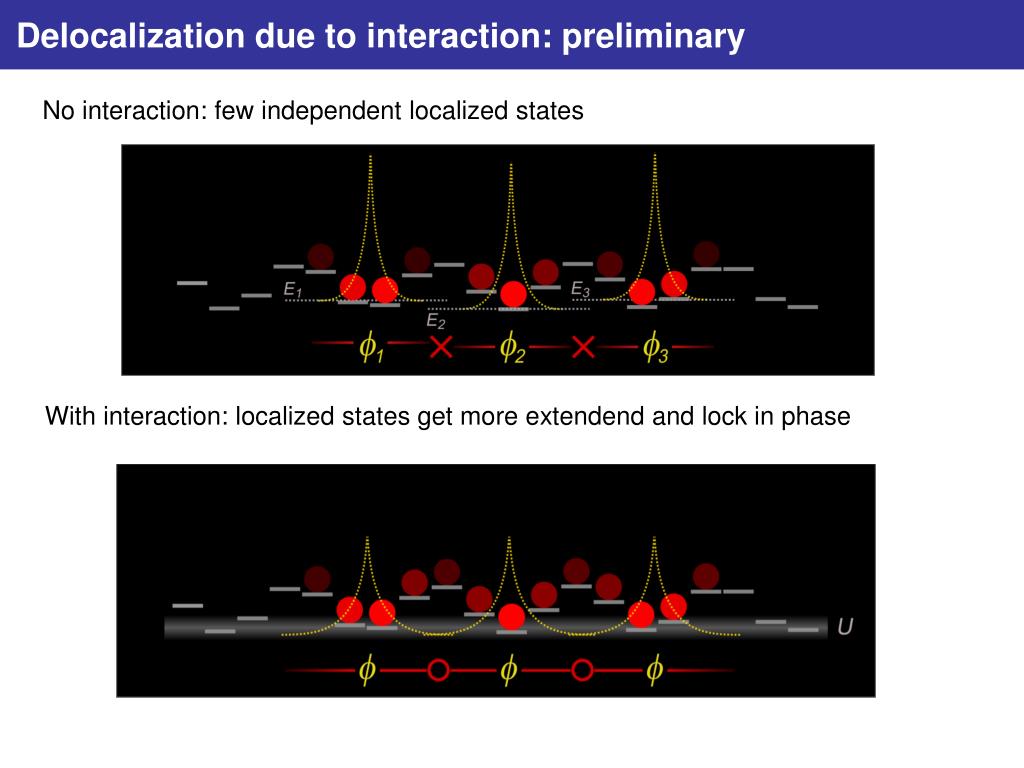 Delocalization due to interaction: preliminary

No interaction: few independent localized states

$E_1$ $E_2$ $E_3$

$\phi_1$ $\phi_2$ $\phi_3$

With interaction: localized states get more extendend and lock in phase

$U$

$\phi$ $\phi$ $\phi$